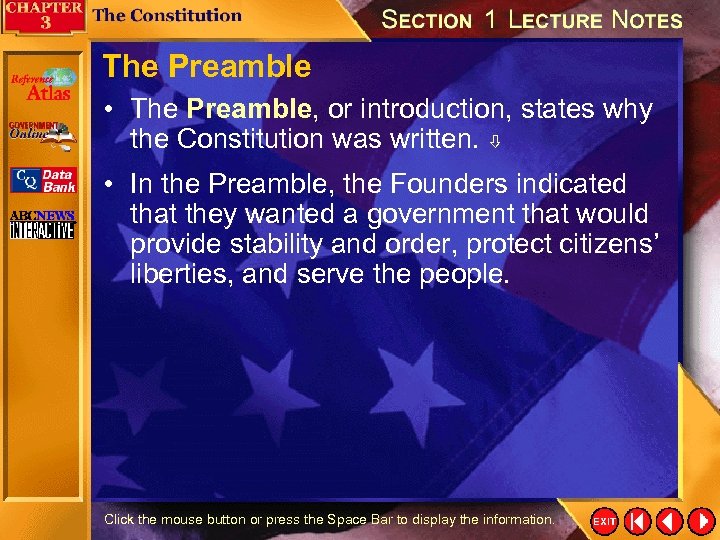 CHAPTER 3 The Constitution

SECTION 1 LECTURE NOTES

Reference Atlas

GOVERNMENT Online

CQ Data Bank

ABCNEWS INTERACTIVE

The Preamble

• The Preamble, or introduction, states why the Constitution was written. ⇩

• In the Preamble, the Founders indicated that they wanted a government that would provide stability and order, protect citizens' liberties, and serve the people.

Click the mouse button or press the Space Bar to display the information.

EXIT